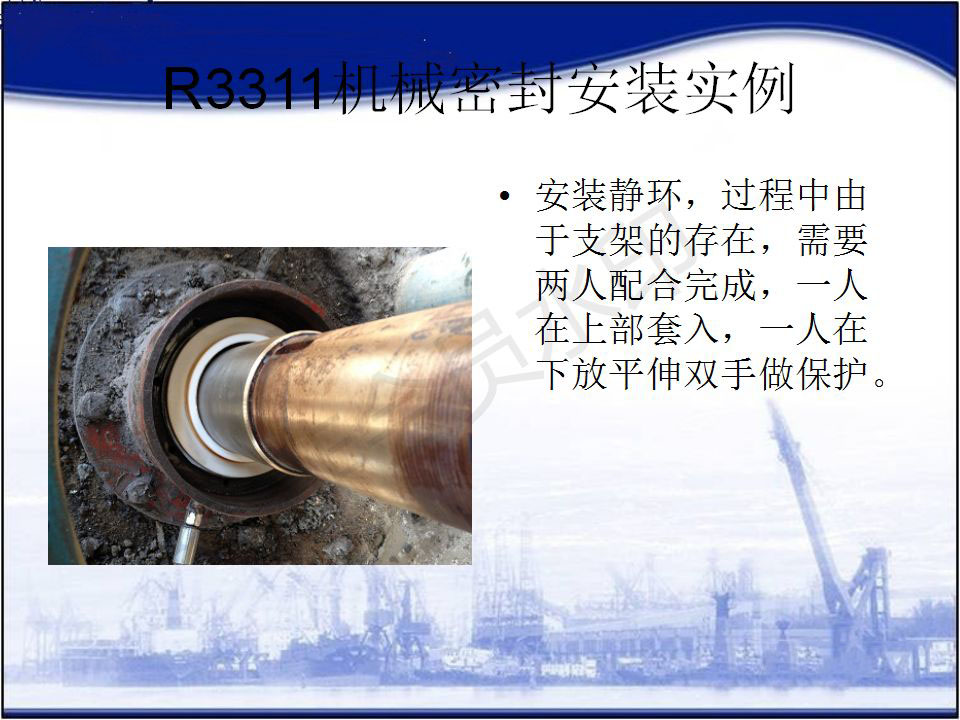 R3311机械密封安装实例

• 安装静环，过程中由于支架的存在，需要两人配合完成，一人在上部套入，一人在下放平伸双手做保护。